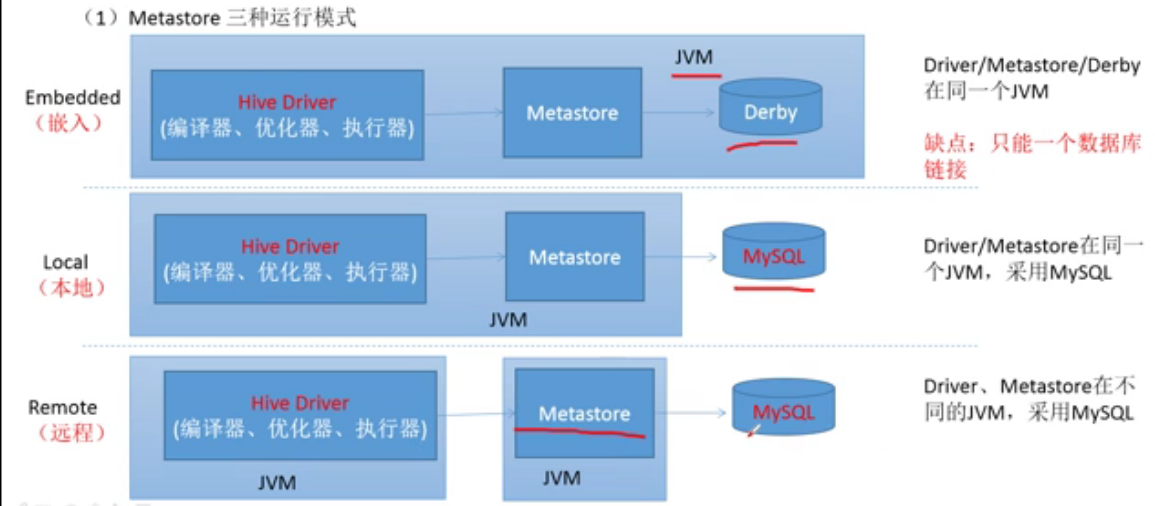 （1）Metastore 三种运行模式

Embedded
（嵌入）

Hive Driver
(编译器、优化器、执行器)

Metastore

JVM

Derby

Driver/Metastore/Derby 在同一个JVM

缺点：只能一个数据库链接

Local
（本地）

Hive Driver
(编译器、优化器、执行器)

Metastore

JVM

MySQL

Driver/Metastore在同一个JVM，采用MySQL

Remote
（远程）

Hive Driver
(编译器、优化器、执行器)

JVM

Metastore

JVM

MySQL

Driver、Metastore在不同的JVM，采用MySQL